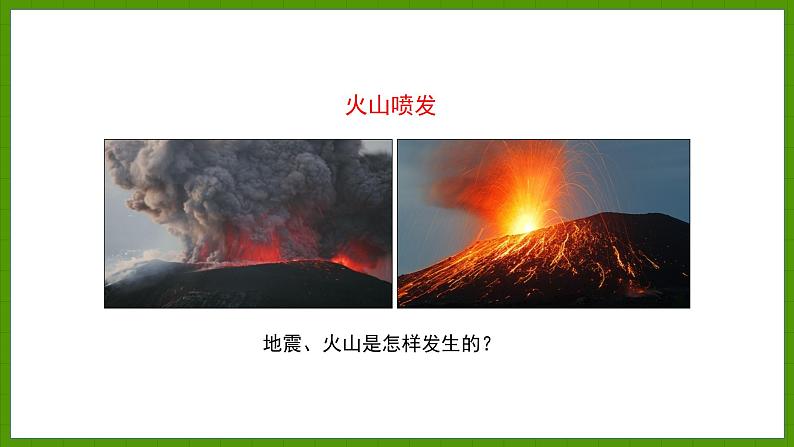 火山喷发

地震、火山是怎样发生的？